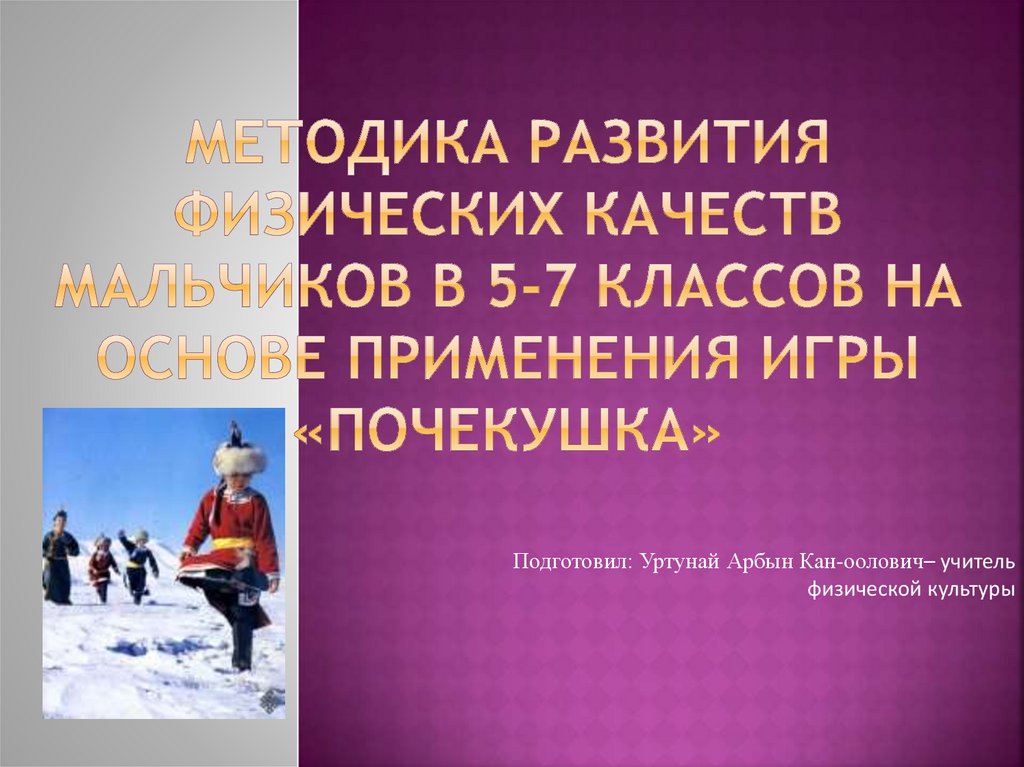 МЕТОДИКА РАЗВИТИЯ ФИЗИЧЕСКИХ КАЧЕСТВ МАЛЬЧИКОВ В 5-7 КЛАССОВ НА ОСНОВЕ ПРИМЕНЕНИЯ ИГРЫ «ПОЧЕКУШКА»

Подготовил: Уртунай Арбын Кан-оолович– учитель физической культуры